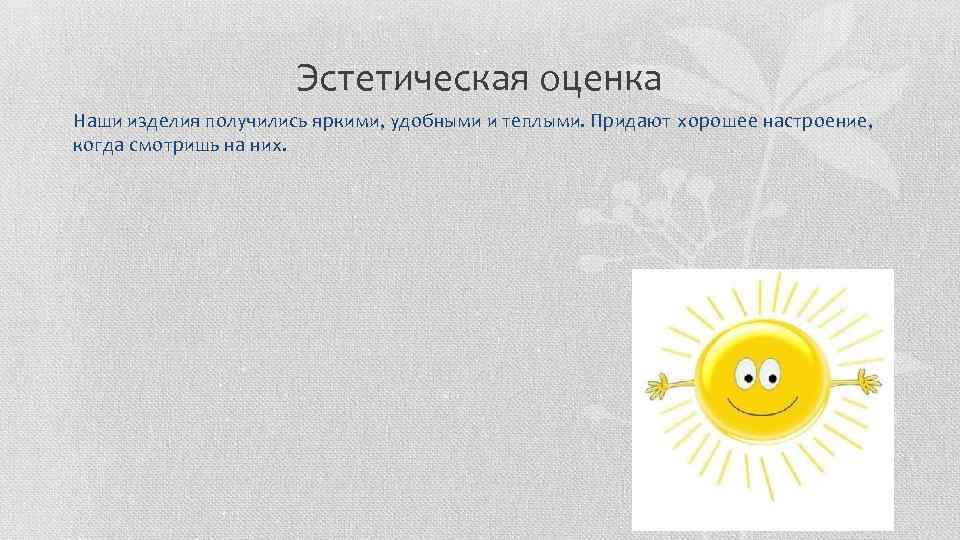 Эстетическая оценка

Наши изделия получились яркими, удобными и теплыми. Придают хорошее настроение, когда смотришь на них.